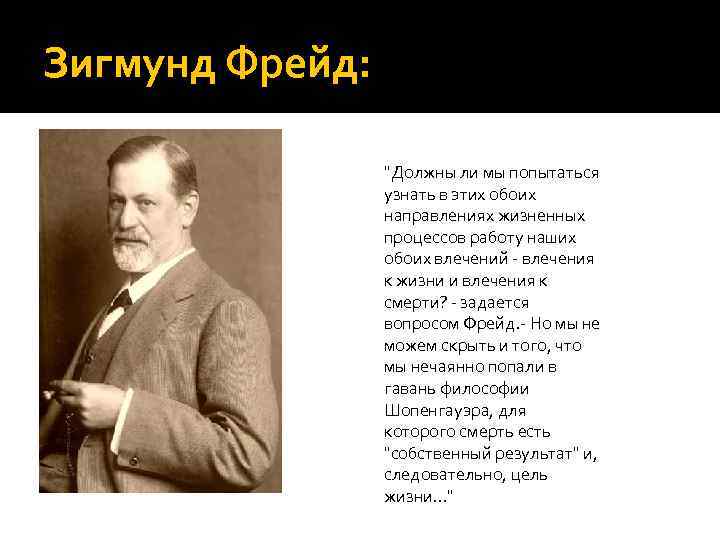 Зигмунд Фрейд:

"Должны ли мы попытаться узнать в этих обоих направлениях жизненных процессов работу наших обоих влечений - влечения к жизни и влечения к смерти? - задается вопросом Фрейд.- Но мы не можем скрыть и того, что мы нечаянно попали в гавань философии Шопенгауэра, для которого смерть есть "собственный результат" и, следовательно, цель жизни..."